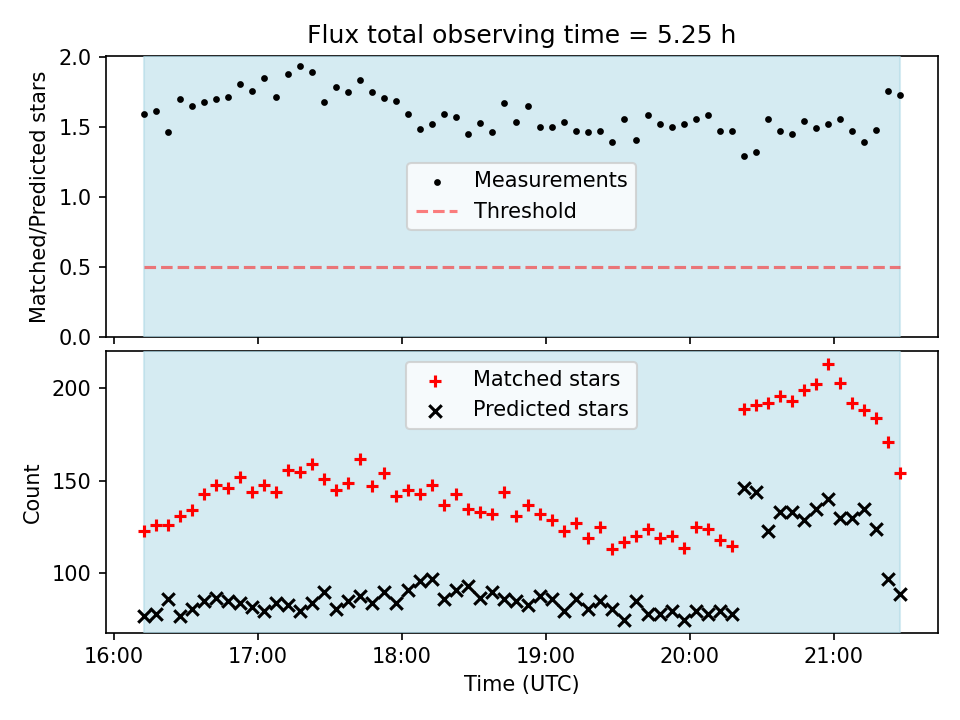 Flux total observing time = 5.25 h

Matched/Predicted stars

2.0
1.5
1.0
0.5
0.0

Measurements
Threshold

Count

200
150
100

Matched stars
Predicted stars

16:00 17:00 18:00 19:00 20:00 21:00

Time (UTC)